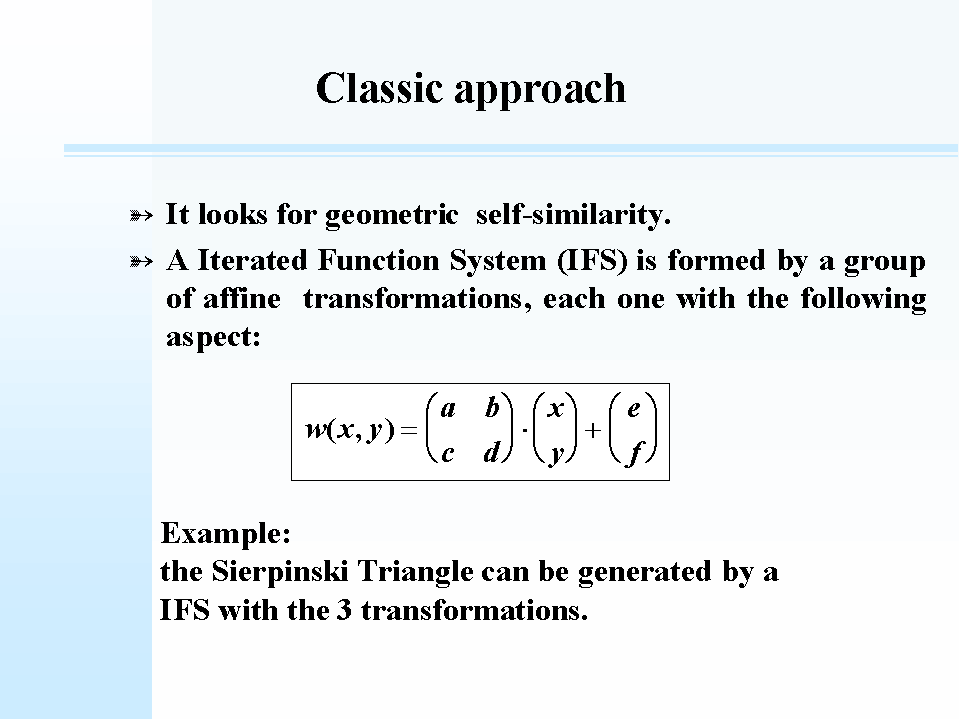 Classic approach

It looks for geometric self-similarity.

A Iterated Function System (IFS) is formed by a group of affine transformations, each one with the following aspect:

$w(x, y) = \begin{pmatrix} a & b \\ c & d \end{pmatrix} \cdot \begin{pmatrix} x \\ y \end{pmatrix} + \begin{pmatrix} e \\ f \end{pmatrix}$

Example:
the Sierpinski Triangle can be generated by a IFS with the 3 transformations.